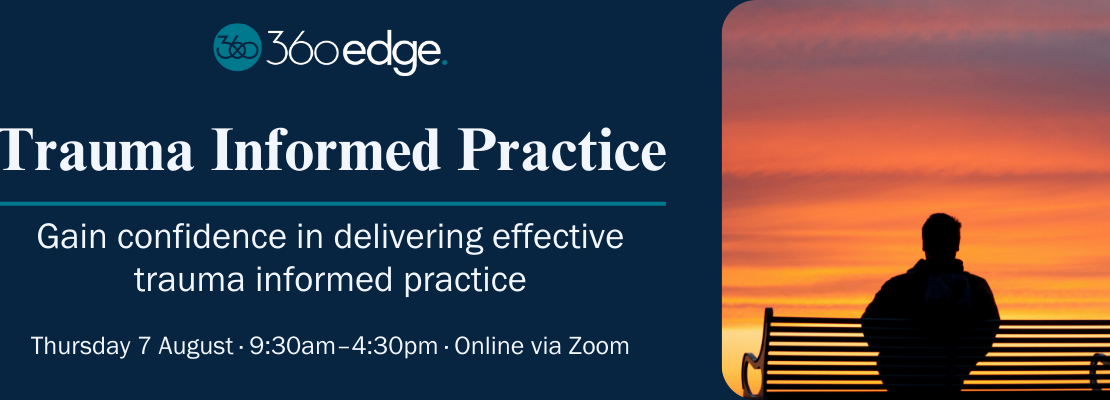 360 360edge.

Trauma Informed Practice

Gain confidence in delivering effective trauma informed practice

Thursday 7 August · 9:30am–4:30pm · Online via Zoom